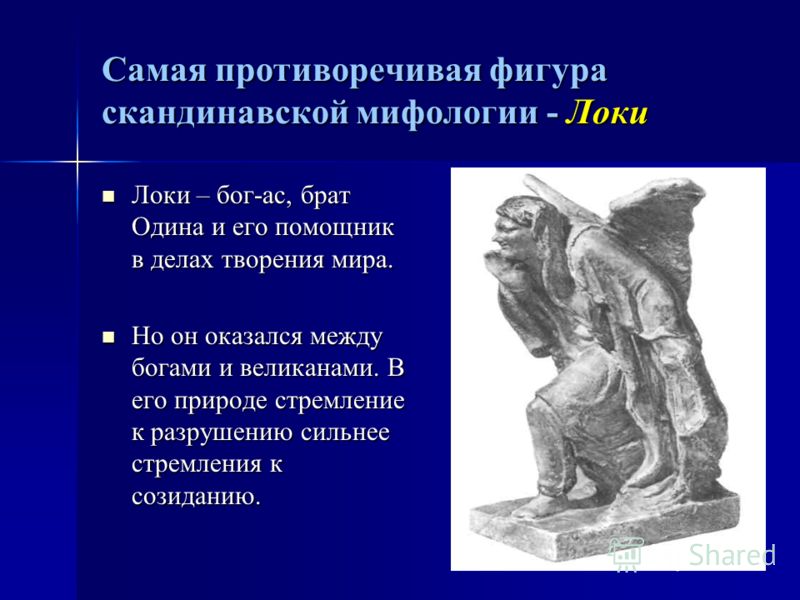 Самая противоречивая фигура скандинавской мифологии - Локи

Локи – бог-ас, брат Одина и его помощник в делах творения мира.

Но он оказался между богами и великанами. В его природе стремление к разрушению сильнее стремления к созиданию.

Shared